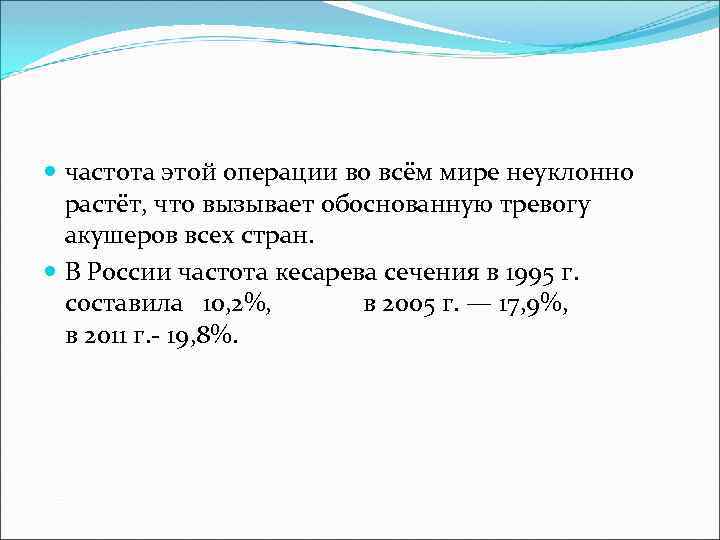 частота этой операции во всём мире неуклонно растёт, что вызывает обоснованную тревогу акушеров всех стран.

В России частота кесарева сечения в 1995 г. составила 10,2%, в 2005 г. — 17,9%, в 2011 г.- 19,8%.